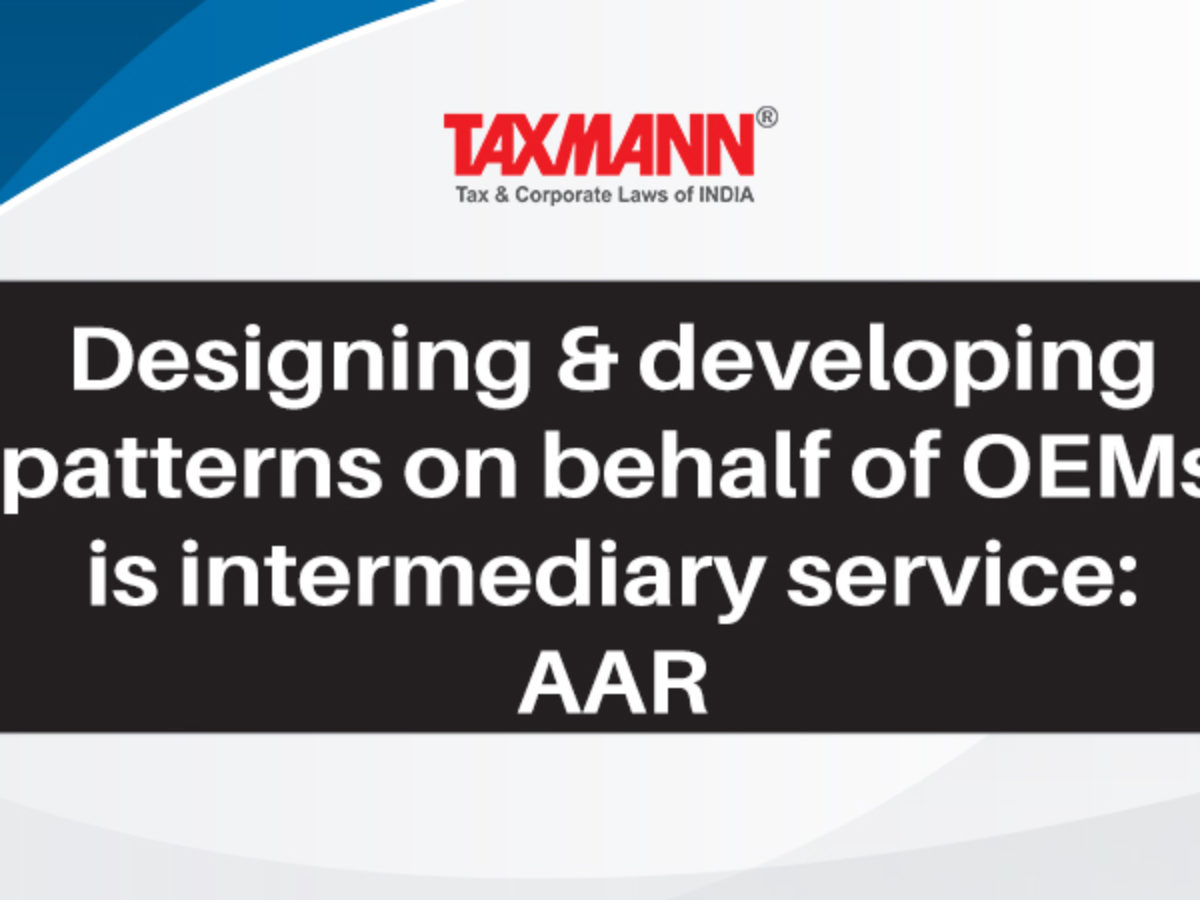 TAXMANN®
Tax & Corporate Laws of INDIA

Designing & developing patterns on behalf of OEMs is intermediary service: AAR